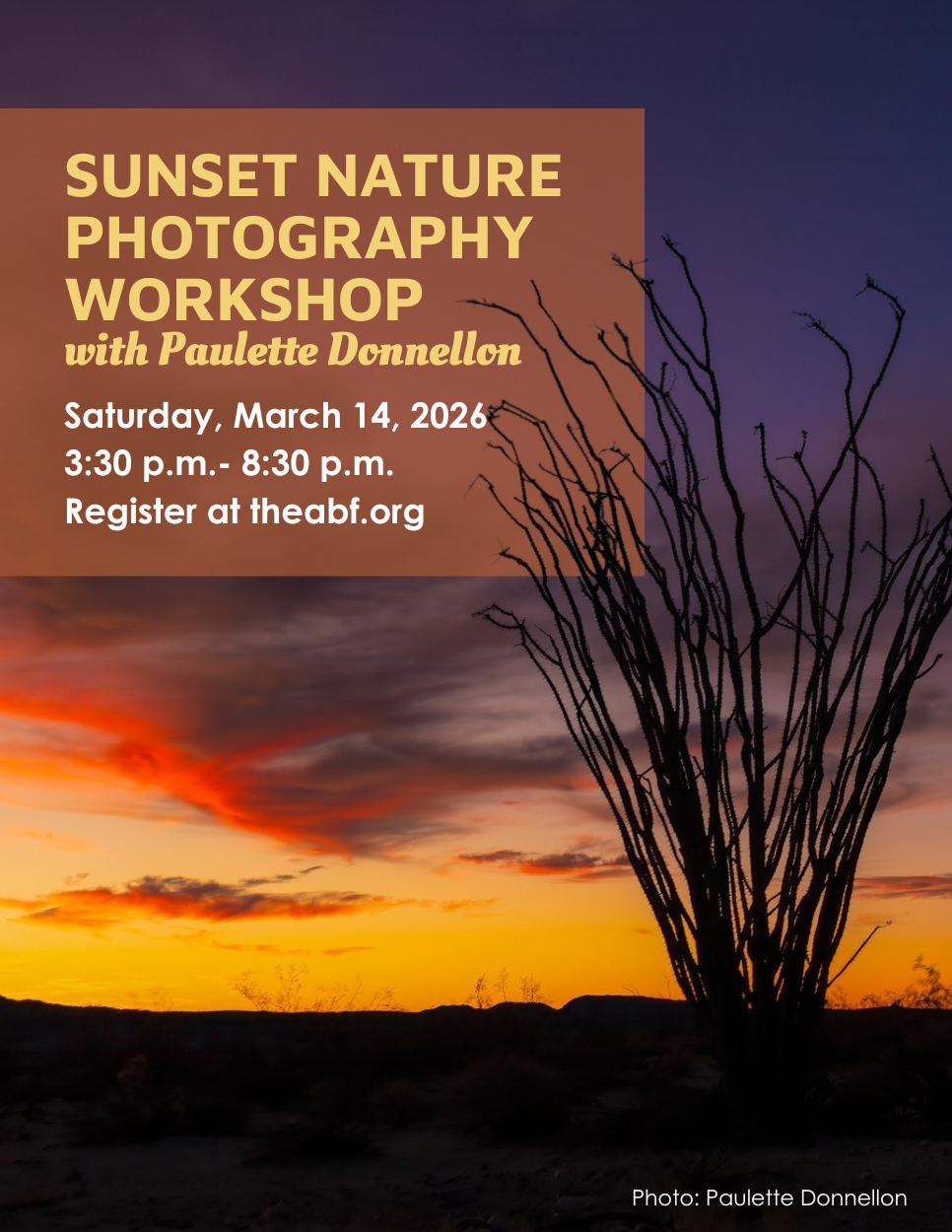 SUNSET NATURE PHOTOGRAPHY WORKSHOP
with Paulette Donnellon

Saturday, March 14, 2026
3:30 p.m.- 8:30 p.m.
Register at theabf.org

Photo: Paulette Donnellon